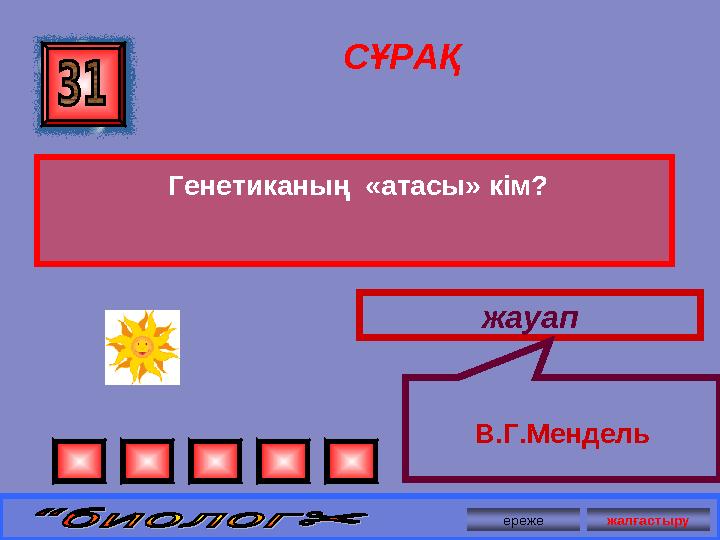 31

СҰРАҚ

Генетиканың «атасы» кім?

жауап

В.Г.Мендель

"биолог"

ереже

жалғастыру